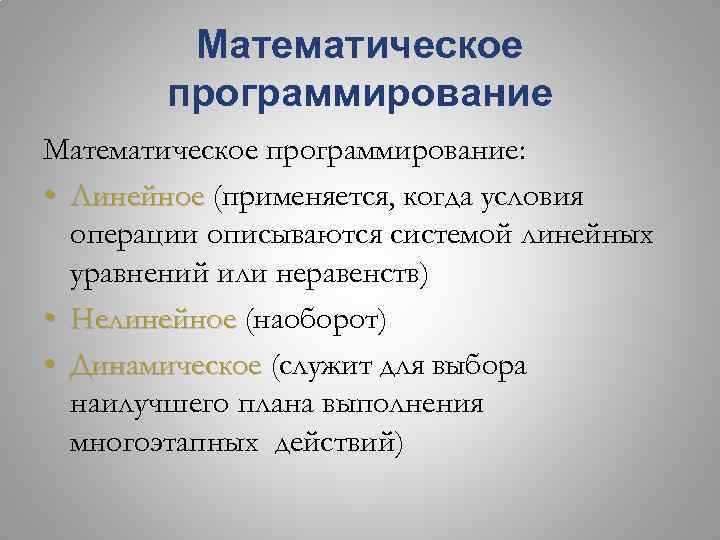 Математическое программирование

Математическое программирование:

• Линейное (применяется, когда условия операции описываются системой линейных уравнений или неравенств)
• Нелинейное (наоборот)
• Динамическое (служит для выбора наилучшего плана выполнения многоэтапных действий)